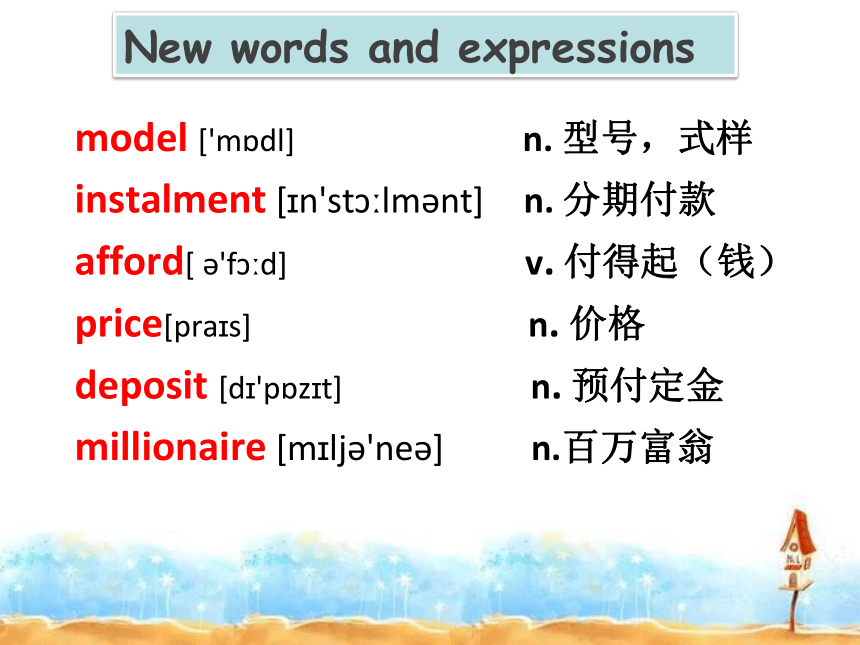 New words and expressions

model ['mɒdl] n. 型号，式样

instalment [ɪn'stɔːlmənt] n. 分期付款

afford[ ə'fɔːd] v. 付得起（钱）

price[praɪs] n. 价格

deposit [dɪ'pɒzɪt] n. 预付定金

millionaire [mɪljə'neə] n.百万富翁